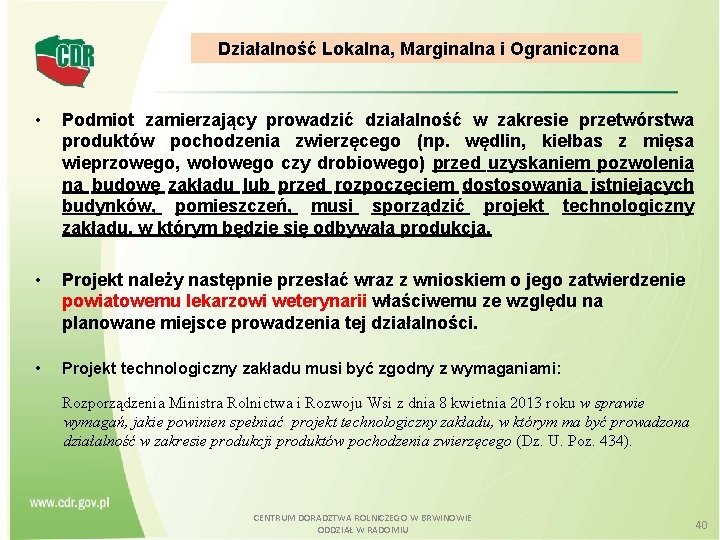 CDR

Działalność Lokalna, Marginalna i Ograniczona

• Podmiot zamierzający prowadzić działalność w zakresie przetwórstwa produktów pochodzenia zwierzęcego (np. wędlin, kiełbas z mięsa wieprzowego, wołowego czy drobiowego) przed uzyskaniem pozwolenia na budowę zakładu lub przed rozpoczęciem dostosowania istniejących budynków, pomieszczeń, musi sporządzić projekt technologiczny zakładu, w którym będzie się odbywała produkcja.

• Projekt należy następnie przesłać wraz z wnioskiem o jego zatwierdzenie powiatowemu lekarzowi weterynarii właściwemu ze względu na planowane miejsce prowadzenia tej działalności.

• Projekt technologiczny zakładu musi być zgodny z wymaganiami:

Rozporządzenia Ministra Rolnictwa i Rozwoju Wsi z dnia 8 kwietnia 2013 roku w sprawie wymagań, jakie powinien spełniać projekt technologiczny zakładu, w którym ma być prowadzona działalność w zakresie produkcji produktów pochodzenia zwierzęcego (Dz. U. Poz. 434).

www.cdr.gov.pl

CENTRUM DORADZTWA ROLNICZEGO W BRWINOWIE
ODDZIAŁ W RADOMIU

40